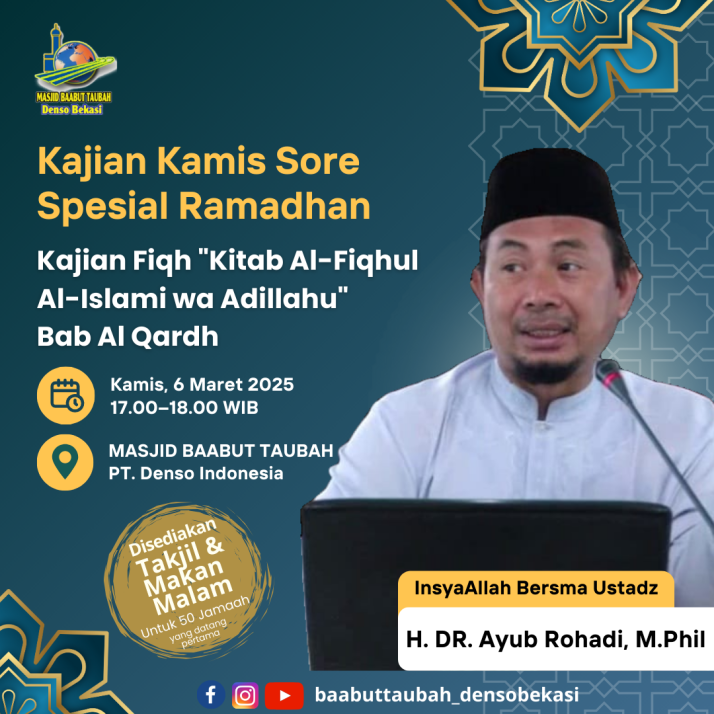 MASJID BAABUT TAUBAH
Denso Bekasi

Kajian Kamis Sore Spesial Ramadhan

Kajian Fiqh "Kitab Al-Fiqhul Al-Islami wa Adillahu" Bab Al Qardh

Kamis, 6 Maret 2025
17.00–18.00 WIB

MASJID BAABUT TAUBAH
PT. Denso Indonesia

Disediakan Takjil & Makan Malam
Untuk 50 Jamaah yang datang pertama

InsyaAllah Bersma Ustadz
H. DR. Ayub Rohadi, M.Phil

baabuttaubah_densobekasi